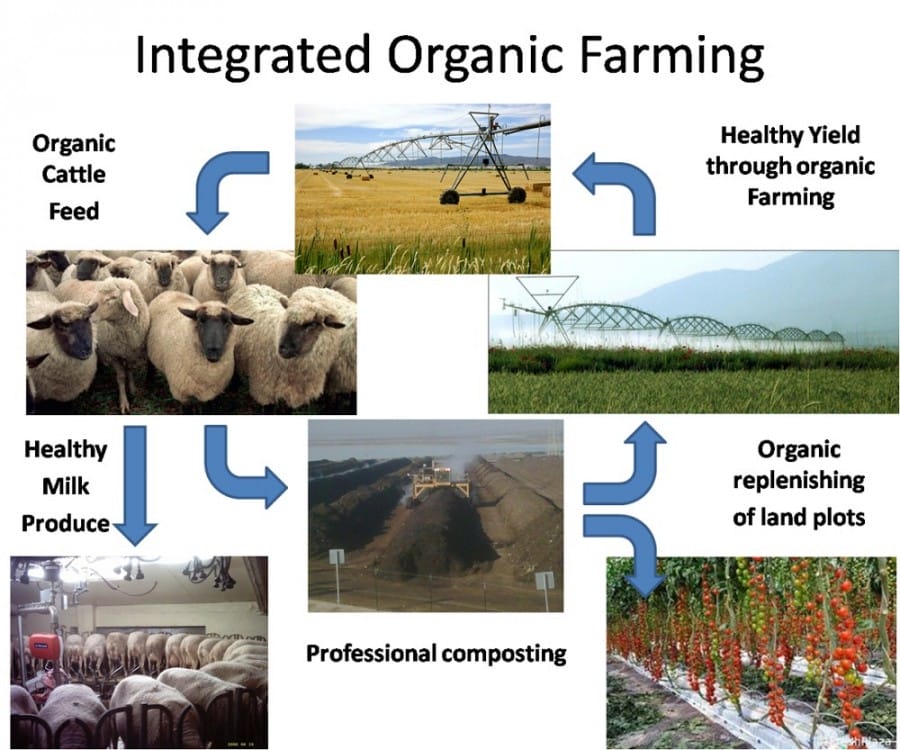 Integrated Organic Farming

Organic Cattle Feed

Healthy Yield through organic Farming

Healthy Milk Produce

Organic replenishing of land plots

Professional composting